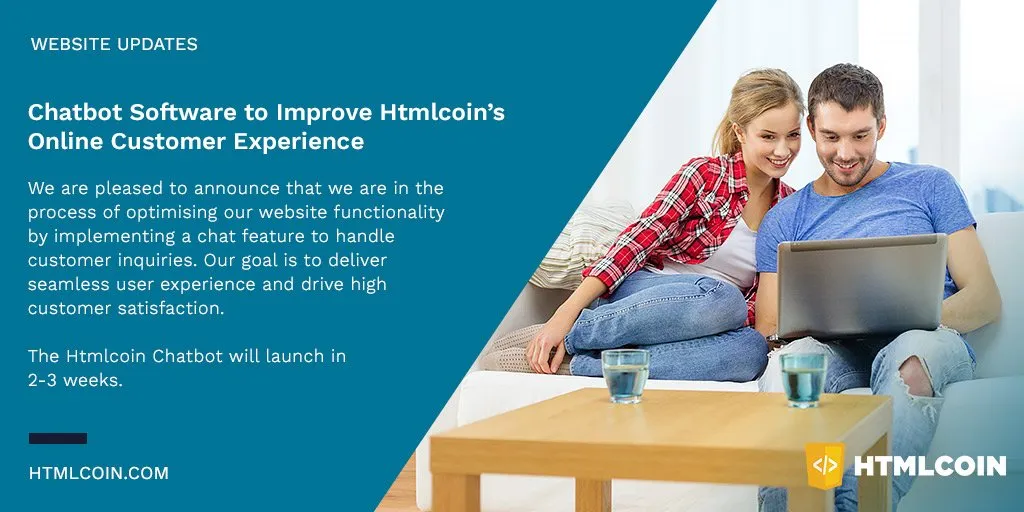 WEBSITE UPDATES

Chatbot Software to Improve Htmlcoin's Online Customer Experience

We are pleased to announce that we are in the process of optimising our website functionality by implementing a chat feature to handle customer inquiries. Our goal is to deliver seamless user experience and drive high customer satisfaction.

The Htmlcoin Chatbot will launch in 2-3 weeks.

HTMLCOIN.COM

</> HTMLCOIN